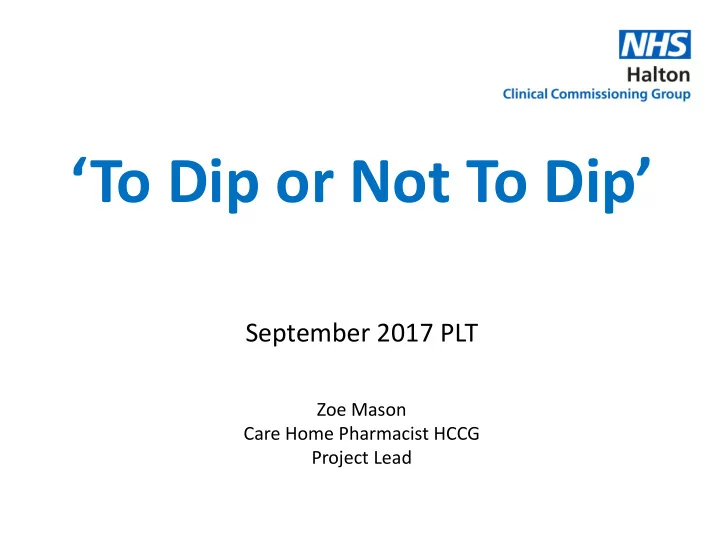 NHS
Halton
Clinical Commissioning Group

‘To Dip or Not To Dip’

September 2017 PLT

Zoe Mason
Care Home Pharmacist HCCG
Project Lead